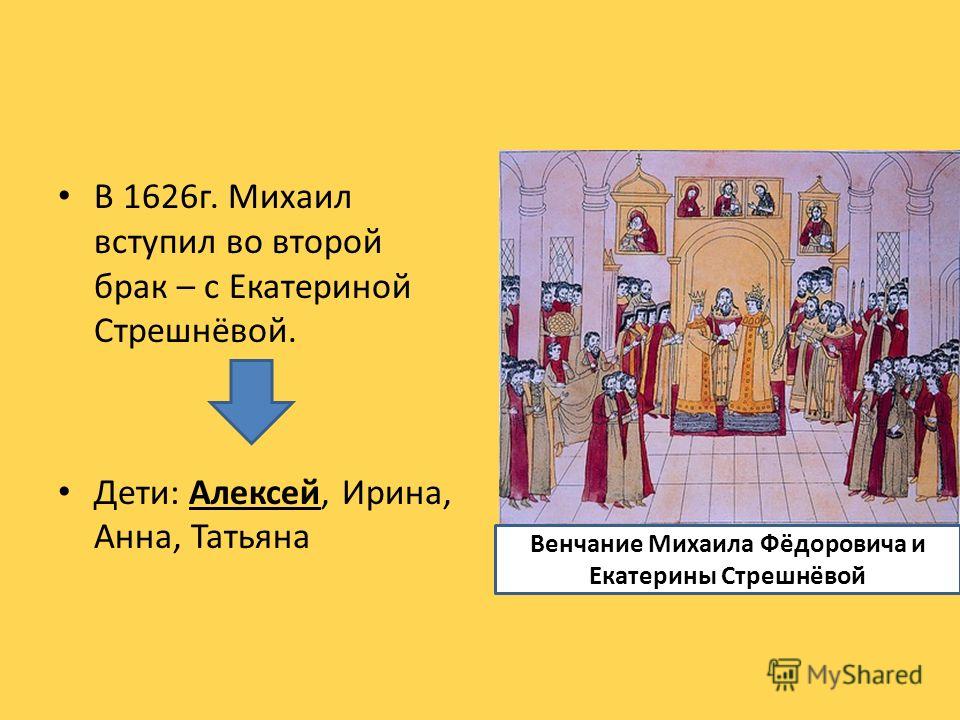 • В 1626г. Михаил вступил во второй брак – с Екатериной Стрешнёвой.

• Дети: Алексей, Ирина, Анна, Татьяна

Венчание Михаила Фёдоровича и Екатерины Стрешнёвой

MyShared